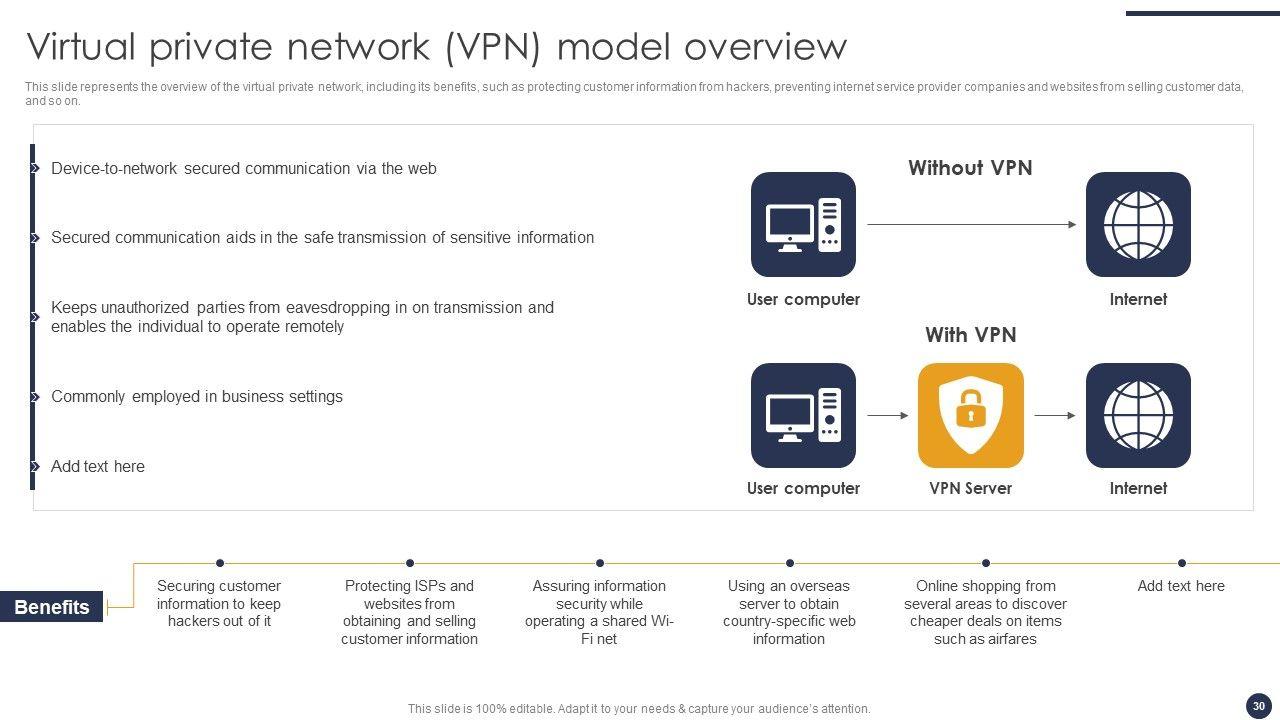 Virtual private network (VPN) model overview

This slide represents the overview of the virtual private network, including its benefits, such as protecting customer information from hackers, preventing internet service provider companies and websites from selling customer data, and so on.

Device-to-network secured communication via the web

Secured communication aids in the safe transmission of sensitive information

Keeps unauthorized parties from eavesdropping in on transmission and enables the individual to operate remotely

Commonly employed in business settings

Add text here

Without VPN

User computer

Internet

With VPN

User computer

VPN Server

Internet

Benefits

Securing customer information to keep hackers out of it

Protecting ISPs and websites from obtaining and selling customer information

Assuring information security while operating a shared Wi-Fi net

Using an overseas server to obtain country-specific web information

Online shopping from several areas to discover cheaper deals on items such as airfares

Add text here

This slide is 100% editable. Adapt it to your needs & capture your audience's attention.

30